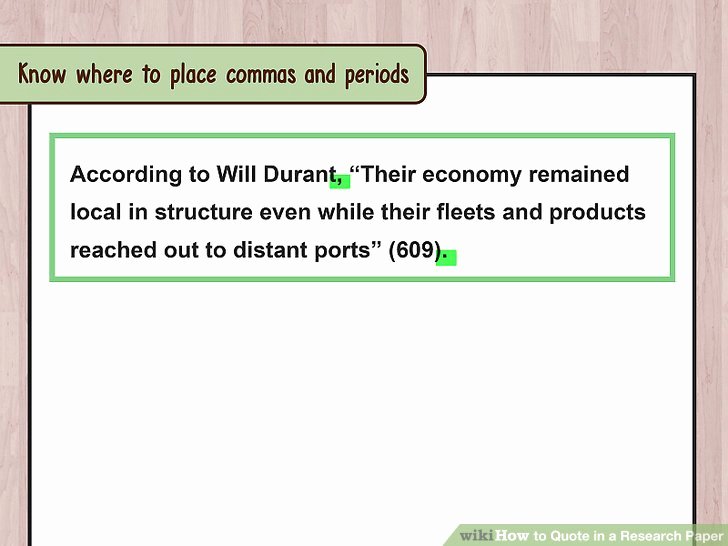 Know where to place commas and periods

According to Will Durant, “Their economy remained local in structure even while their fleets and products reached out to distant ports” (609).

wikiHow to Quote in a Research Paper